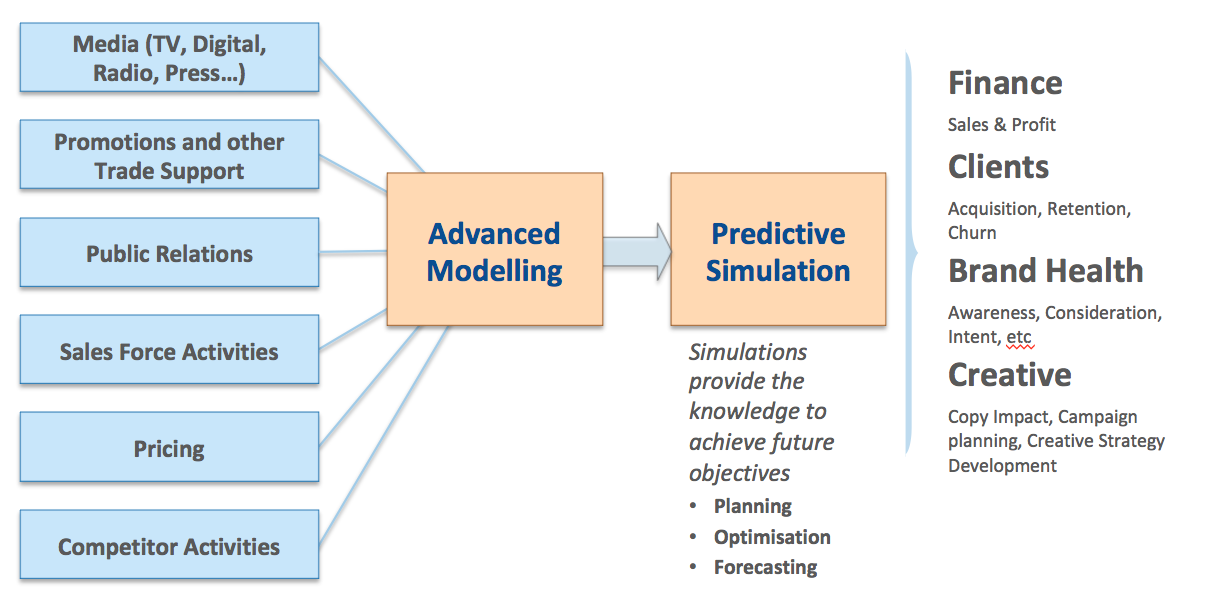 Media (TV, Digital, Radio, Press…)

Promotions and other Trade Support

Public Relations

Sales Force Activities

Pricing

Competitor Activities

Advanced Modelling

Predictive Simulation

Simulations provide the knowledge to achieve future objectives

• Planning
• Optimisation
• Forecasting

Finance

Sales & Profit

Clients

Acquisition, Retention, Churn

Brand Health

Awareness, Consideration, Intent, etc

Creative

Copy Impact, Campaign planning, Creative Strategy Development